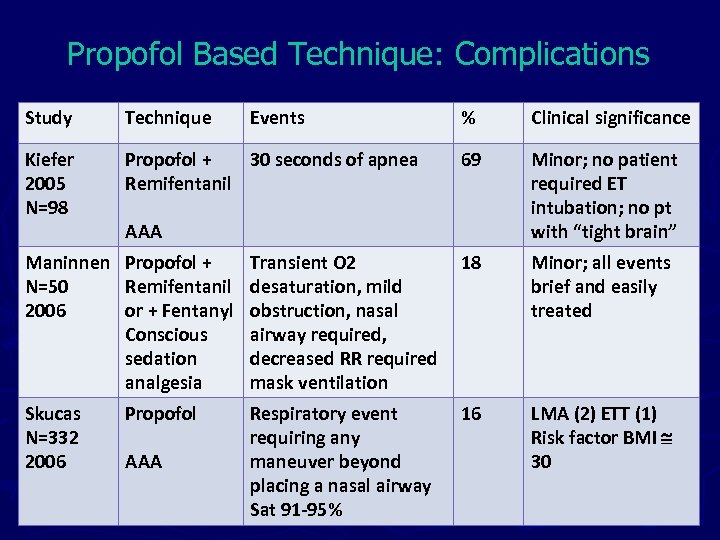 Propofol Based Technique: Complications

| Study | Technique | Events | % | Clinical significance |
|---|---|---|---|---|
| Kiefer 2005 N=98 | Propofol + Remifentanil AAA | 30 seconds of apnea | 69 | Minor; no patient required ET intubation; no pt with “tight brain” |
| Maninnen N=50 2006 | Propofol + Remifentanil or + Fentanyl Conscious sedation analgesia | Transient O2 desaturation, mild obstruction, nasal airway required, decreased RR required mask ventilation | 18 | Minor; all events brief and easily treated |
| Skucas N=332 2006 | Propofol AAA | Respiratory event requiring any maneuver beyond placing a nasal airway Sat 91-95% | 16 | LMA (2) ETT (1) Risk factor BMI $\cong$ 30 |